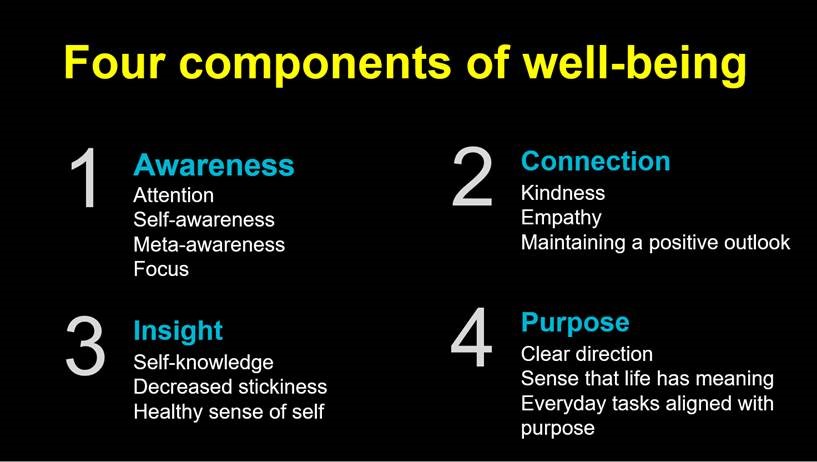 Four components of well-being

1 Awareness
Attention
Self-awareness
Meta-awareness
Focus

2 Connection
Kindness
Empathy
Maintaining a positive outlook

3 Insight
Self-knowledge
Decreased stickiness
Healthy sense of self

4 Purpose
Clear direction
Sense that life has meaning
Everyday tasks aligned with purpose